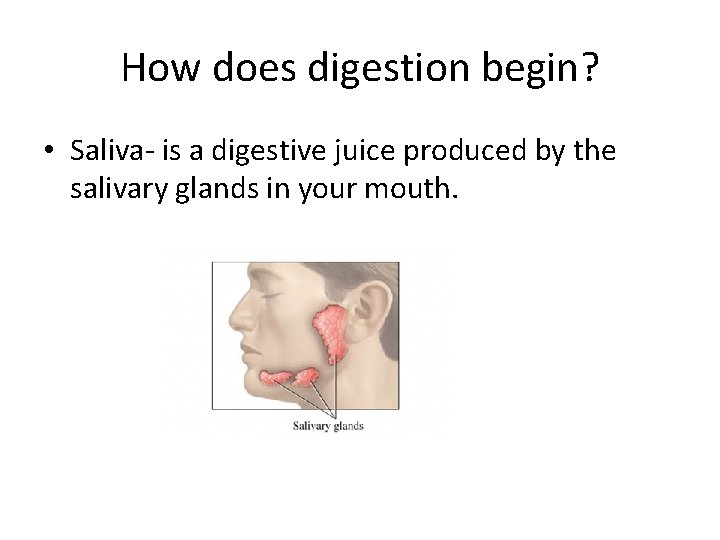 How does digestion begin?

• Saliva- is a digestive juice produced by the salivary glands in your mouth.

Salivary glands